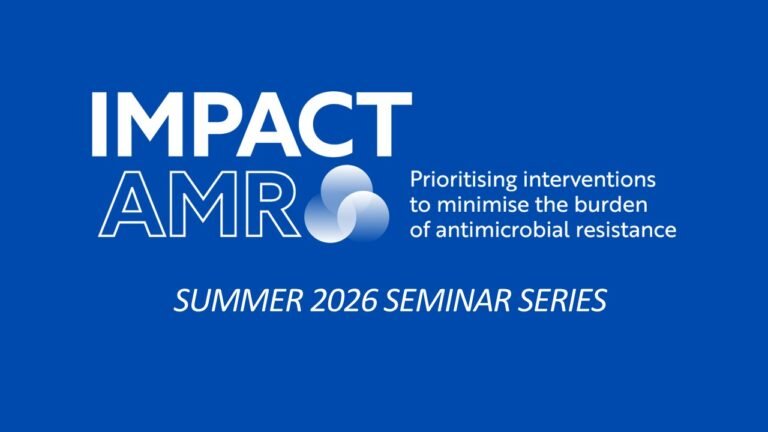 IMPACT AMR

Prioritising interventions to minimise the burden of antimicrobial resistance

SUMMER 2026 SEMINAR SERIES